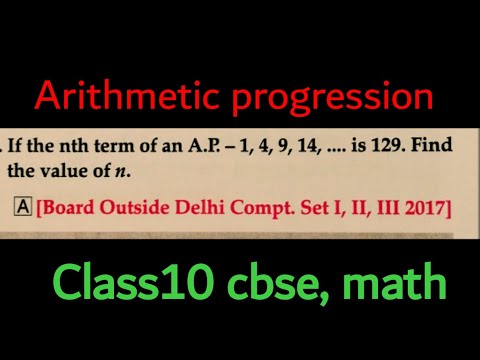 Arithmetic progression

. If the nth term of an A.P. – 1, 4, 9, 14, .... is 129. Find the value of $n$.

A [Board Outside Delhi Compt. Set I, II, III 2017]

Class10 cbse, math